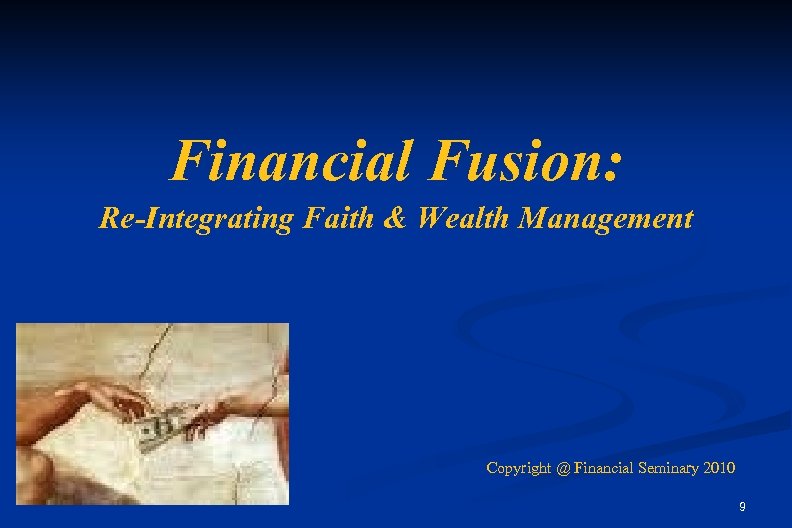 Financial Fusion:

Re-Integrating Faith & Wealth Management

Copyright @ Financial Seminary 2010

9